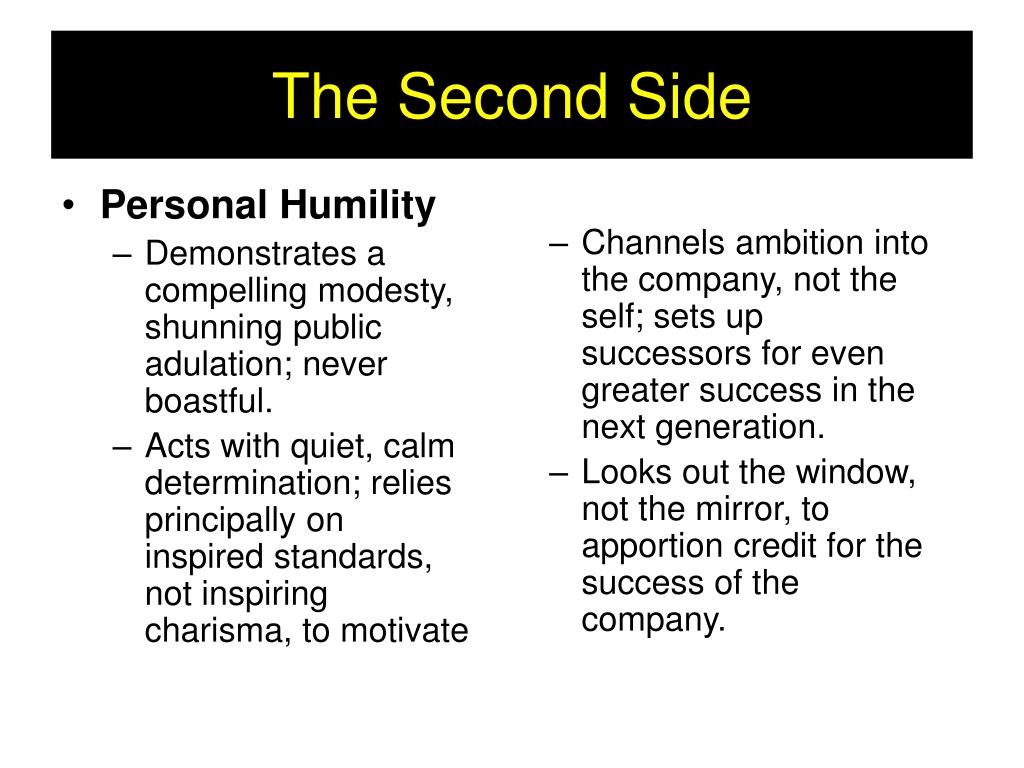 The Second Side

• Personal Humility
– Demonstrates a compelling modesty, shunning public adulation; never boastful.
– Acts with quiet, calm determination; relies principally on inspired standards, not inspiring charisma, to motivate

– Channels ambition into the company, not the self; sets up successors for even greater success in the next generation.
– Looks out the window, not the mirror, to apportion credit for the success of the company.